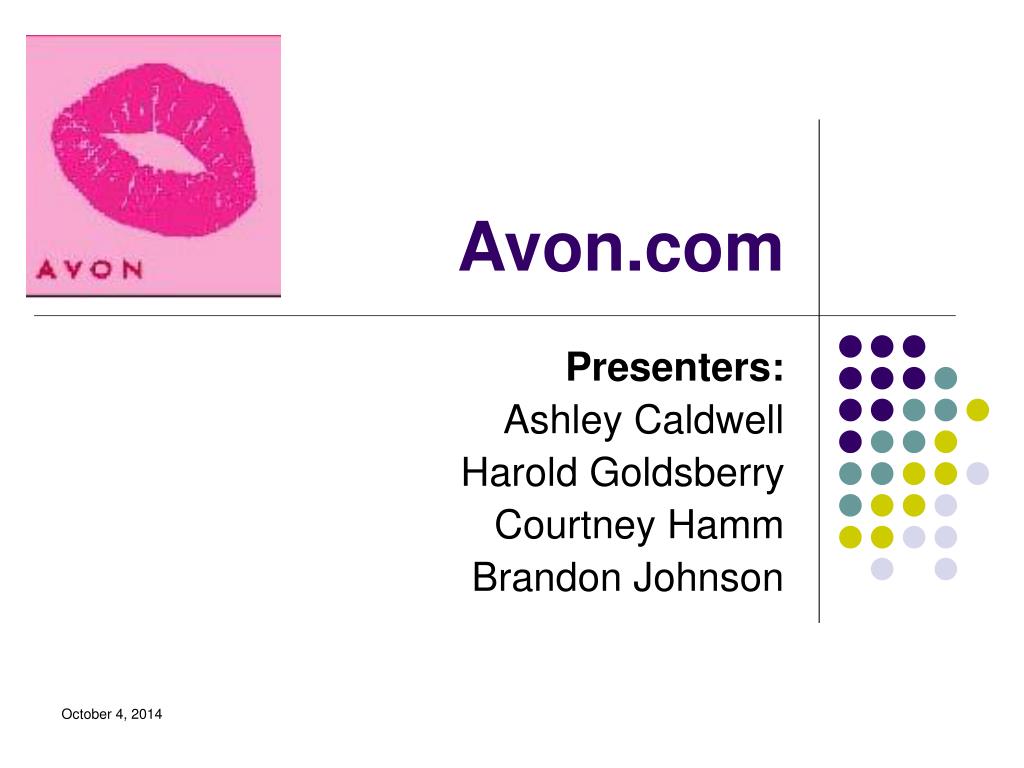 AVON

Avon.com

Presenters:
Ashley Caldwell
Harold Goldsberry
Courtney Hamm
Brandon Johnson

October 4, 2014